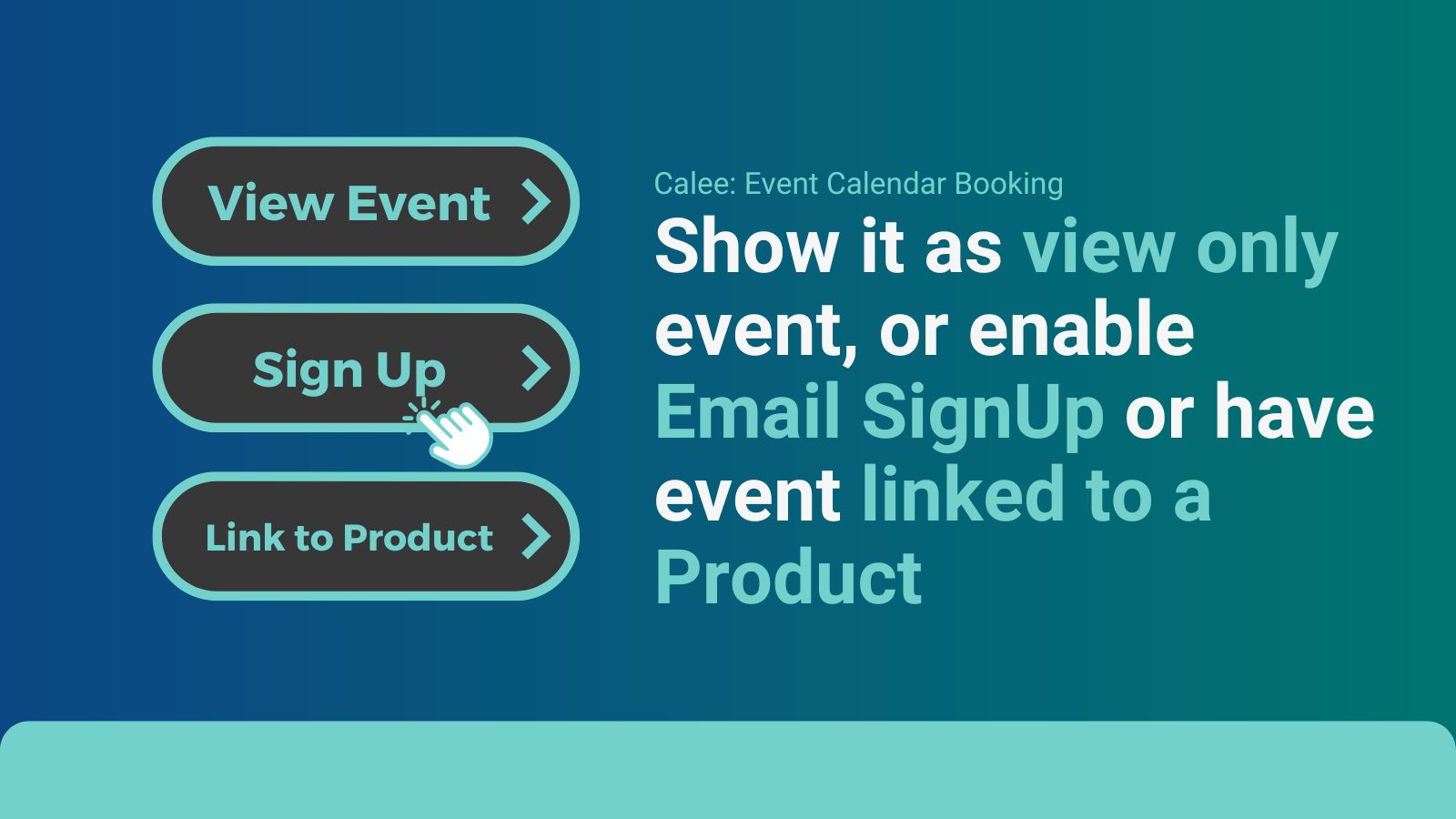 View Event

Sign Up

Link to Product

Calee: Event Calendar Booking

Show it as view only event, or enable Email SignUp or have event linked to a Product